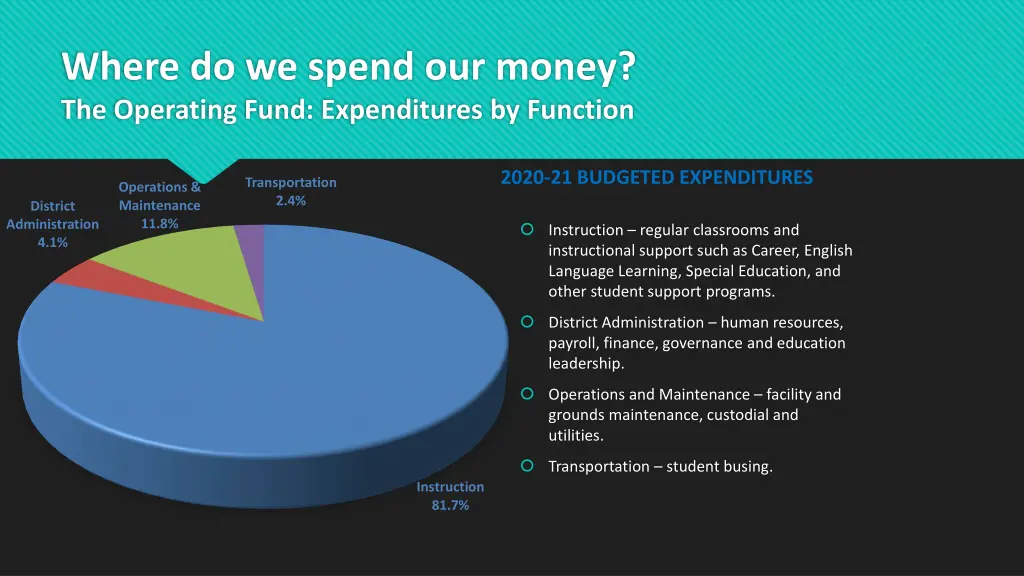 Where do we spend our money?
The Operating Fund: Expenditures by Function

District Administration 4.1%

Operations & Maintenance 11.8%

Transportation 2.4%

Instruction 81.7%

2020-21 BUDGETED EXPENDITURES

Instruction – regular classrooms and instructional support such as Career, English Language Learning, Special Education, and other student support programs.

District Administration – human resources, payroll, finance, governance and education leadership.

Operations and Maintenance – facility and grounds maintenance, custodial and utilities.

Transportation – student busing.